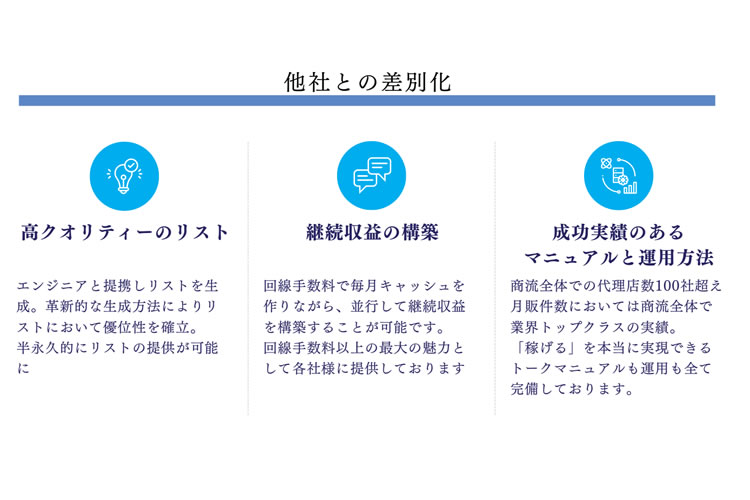 他社との差別化

高クオリティーのリスト

エンジニアと提携しリストを生成。革新的な生成方法によりリストにおいて優位性を確立。
半永久的にリストの提供が可能に

継続収益の構築

回線手数料で毎月キャッシュを作りながら、並行して継続収益を構築することが可能です。
回線手数料以上の最大の魅力として各社様に提供しております

成功実績のある
マニュアルと運用方法

商流全体での代理店数100社超え
月販件数においては商流全体で業界トップクラスの実績。
「稼げる」を本当に実現できるトークマニュアルも運用も全て完備しております。